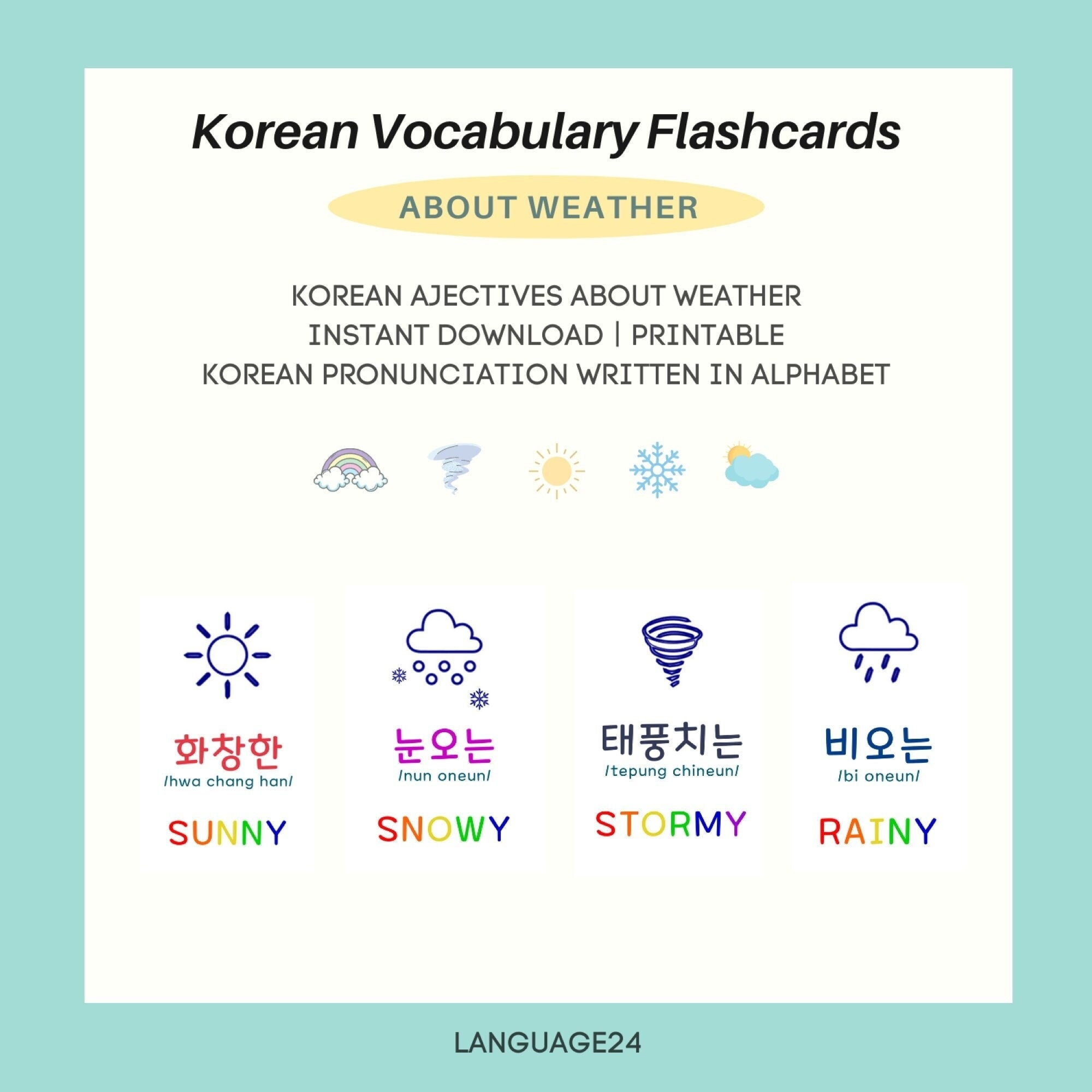 Korean Vocabulary Flashcards

ABOUT WEATHER

KOREAN AJECTIVES ABOUT WEATHER
INSTANT DOWNLOAD | PRINTABLE
KOREAN PRONUNCIATION WRITTEN IN ALPHABET

화창한
/hwa chang han/
SUNNY

눈오는
/nun oneun/
SNOWY

태풍치는
/tepung chineun/
STORMY

비오는
/bi oneun/
RAINY

LANGUAGE24